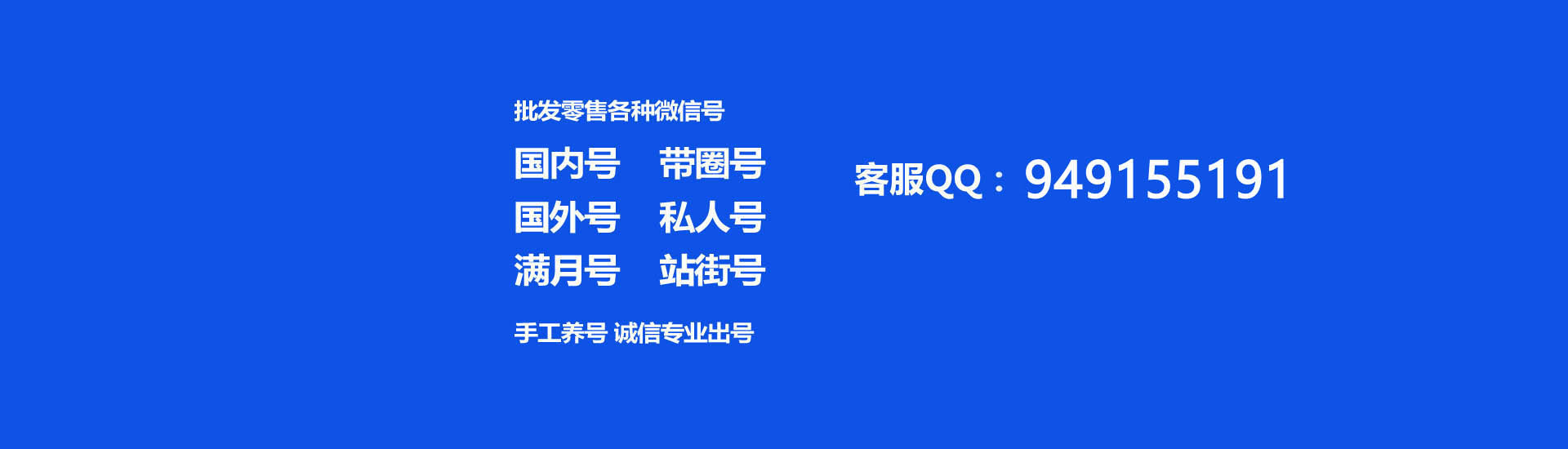 批发零售各种微信号

国内号　带圈号
国外号　私人号
满月号　站街号

手工养号 诚信专业出号

客服QQ：949155191